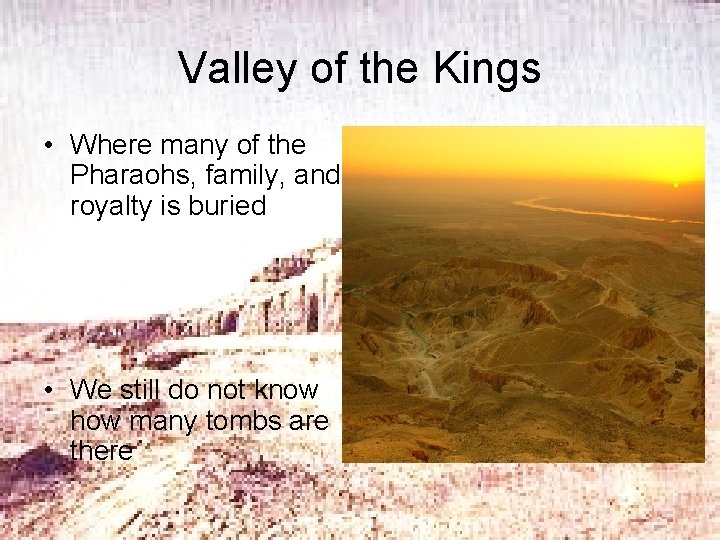 Valley of the Kings

• Where many of the Pharaohs, family, and royalty is buried

• We still do not know how many tombs are there